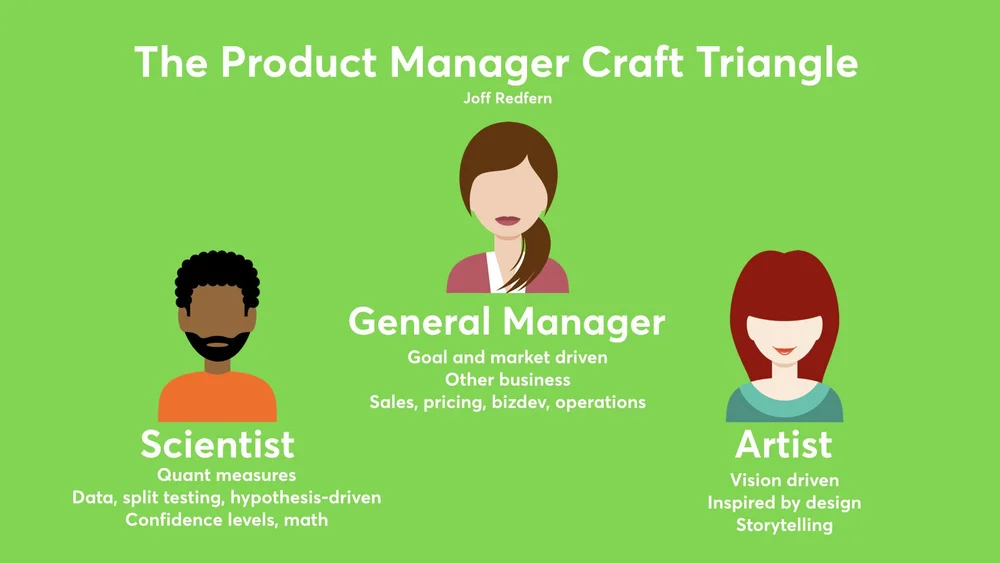 The Product Manager Craft Triangle

Joff Redfern

General Manager

Goal and market driven
Other business
Sales, pricing, bizdev, operations

Scientist

Quant measures
Data, split testing, hypothesis-driven
Confidence levels, math

Artist

Vision driven
Inspired by design
Storytelling